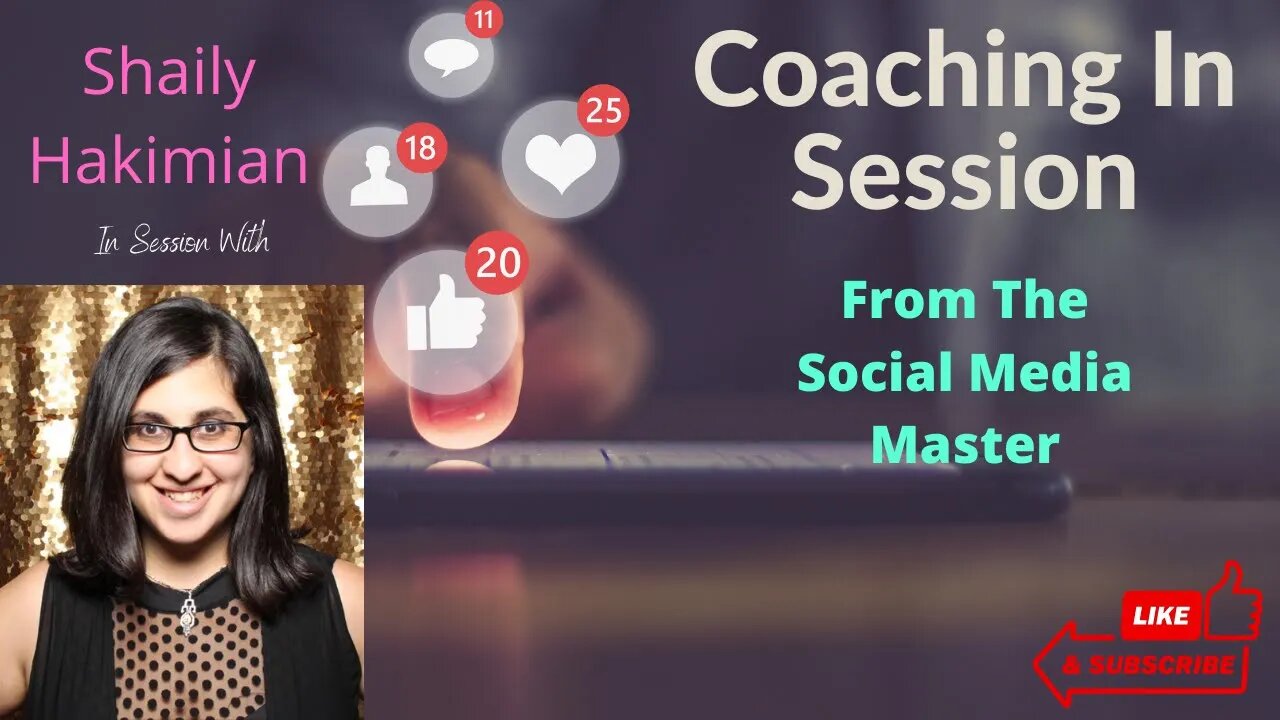 Shaily Hakimian

In Session With

11

18

25

20

Coaching In Session

From The Social Media Master

LIKE

& SUBSCRIBE